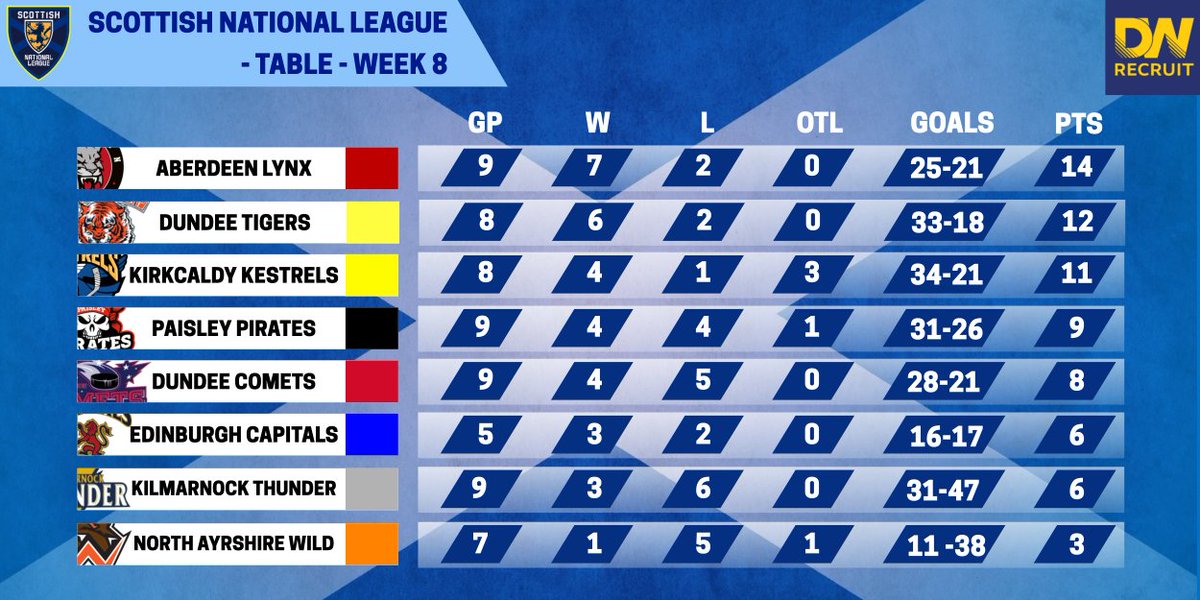 SCOTTISH NATIONAL LEAGUE

SCOTTISH NATIONAL LEAGUE - TABLE - WEEK 8

DN RECRUIT

| | GP | W | L | OTL | GOALS | PTS |
|---|---|---|---|---|---|---|
| ABERDEEN LYNX | 9 | 7 | 2 | 0 | 25-21 | 14 |
| DUNDEE TIGERS | 8 | 6 | 2 | 0 | 33-18 | 12 |
| KIRKCALDY KESTRELS | 8 | 4 | 1 | 3 | 34-21 | 11 |
| PAISLEY PIRATES | 9 | 4 | 4 | 1 | 31-26 | 9 |
| DUNDEE COMETS | 9 | 4 | 5 | 0 | 28-21 | 8 |
| EDINBURGH CAPITALS | 5 | 3 | 2 | 0 | 16-17 | 6 |
| KILMARNOCK THUNDER | 9 | 3 | 6 | 0 | 31-47 | 6 |
| NORTH AYRSHIRE WILD | 7 | 1 | 5 | 1 | 11 -38 | 3 |